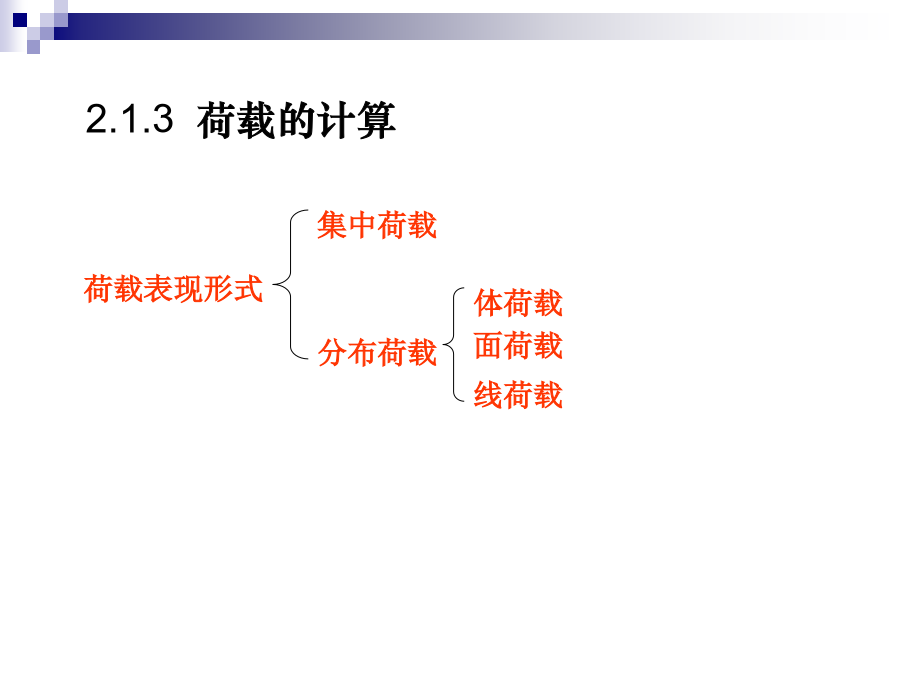 2.1.3 荷载的计算

荷载表现形式

集中荷载

分布荷载

体荷载

面荷载

线荷载